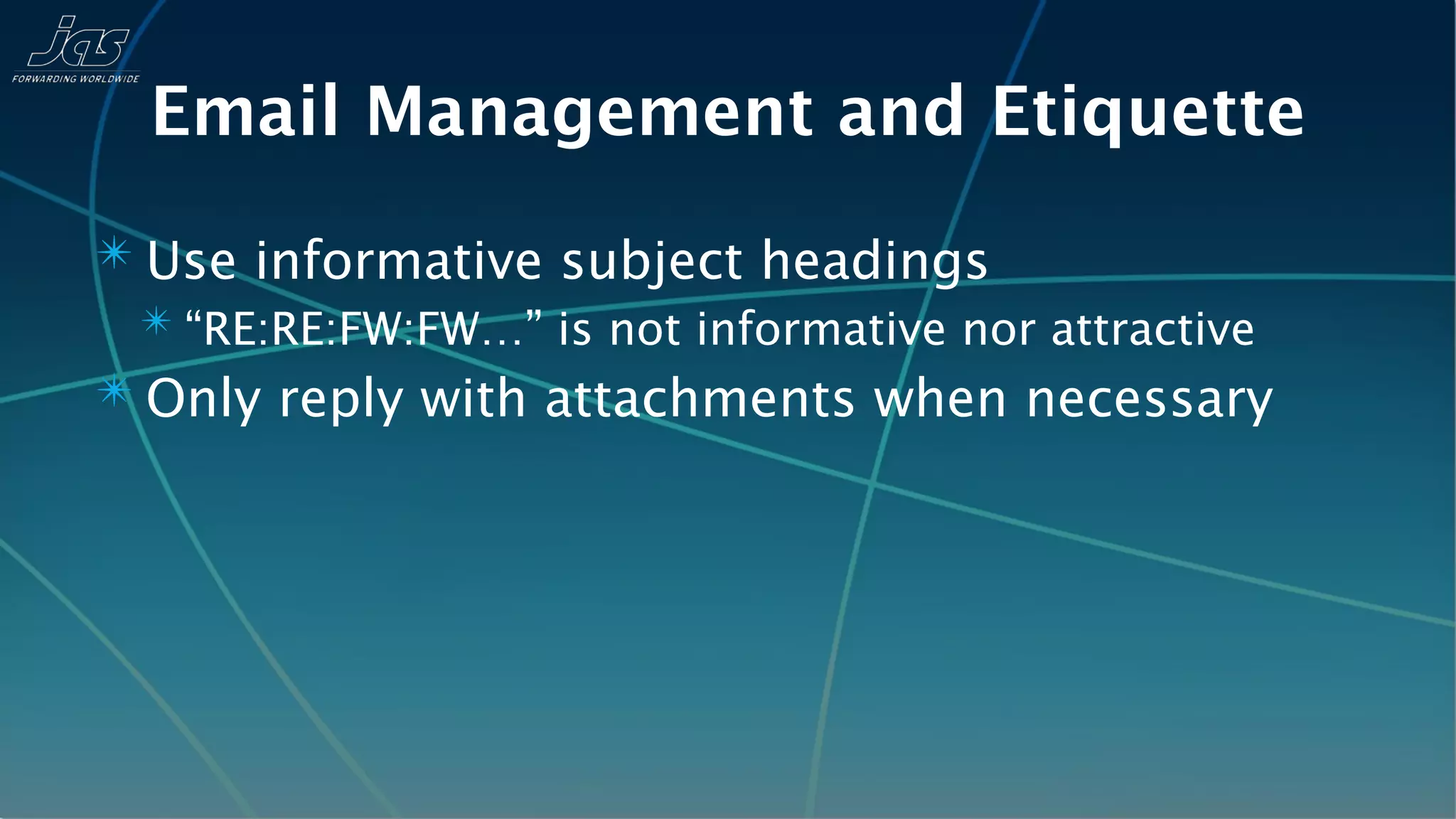 jas
FORWARDING WORLDWIDE

Email Management and Etiquette

Use informative subject headings

“RE:RE:FW:FW…” is not informative nor attractive

Only reply with attachments when necessary